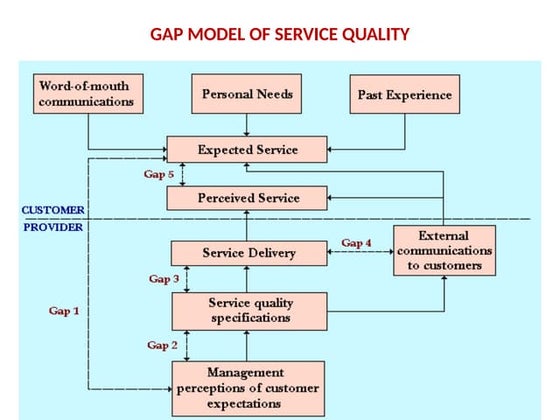 GAP MODEL OF SERVICE QUALITY

Word-of-mouth communications

Personal Needs

Past Experience

Expected Service

Gap 5

Perceived Service

CUSTOMER

PROVIDER

Service Delivery

Gap 4

External communications to customers

Gap 3

Service quality specifications

Gap 1

Gap 2

Management perceptions of customer expectations